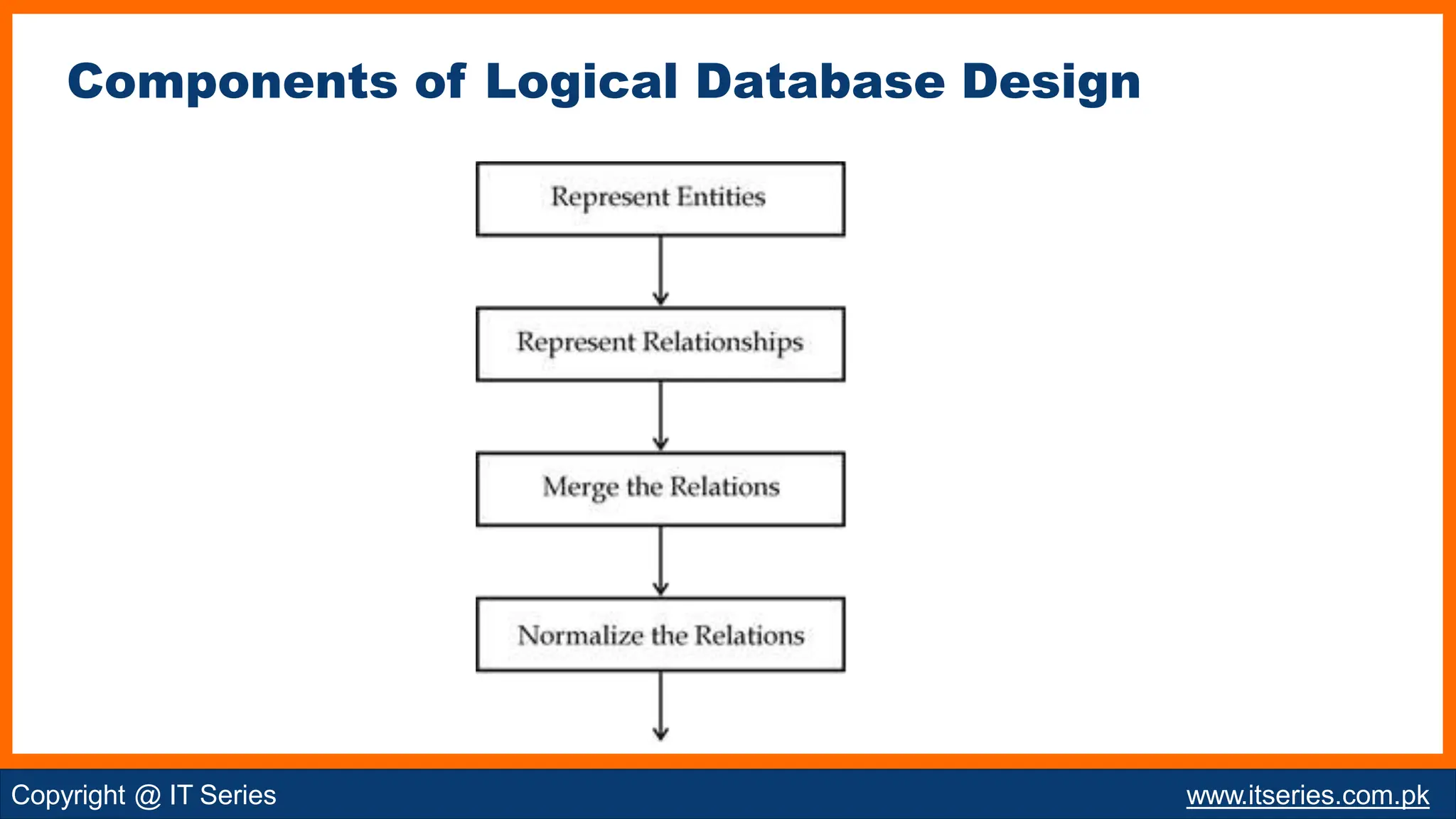 Components of Logical Database Design

Represent Entities

Represent Relationships

Merge the Relations

Normalize the Relations

Copyright @ IT Series

www.itseries.com.pk